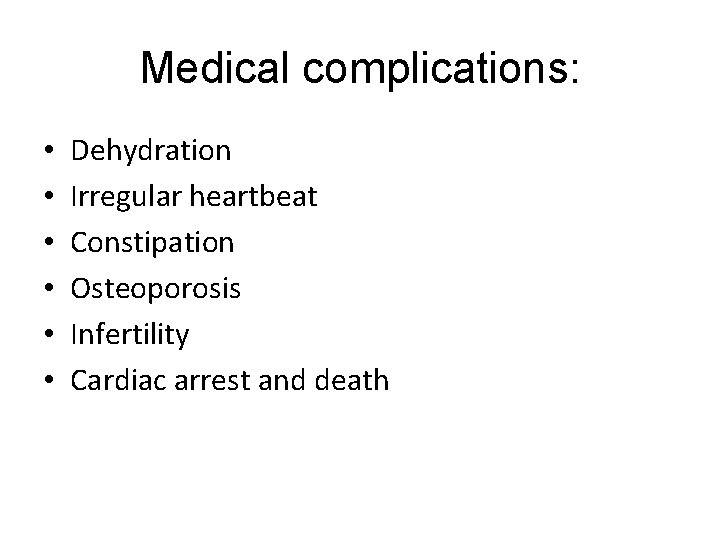 Medical complications:

• Dehydration
• Irregular heartbeat
• Constipation
• Osteoporosis
• Infertility
• Cardiac arrest and death